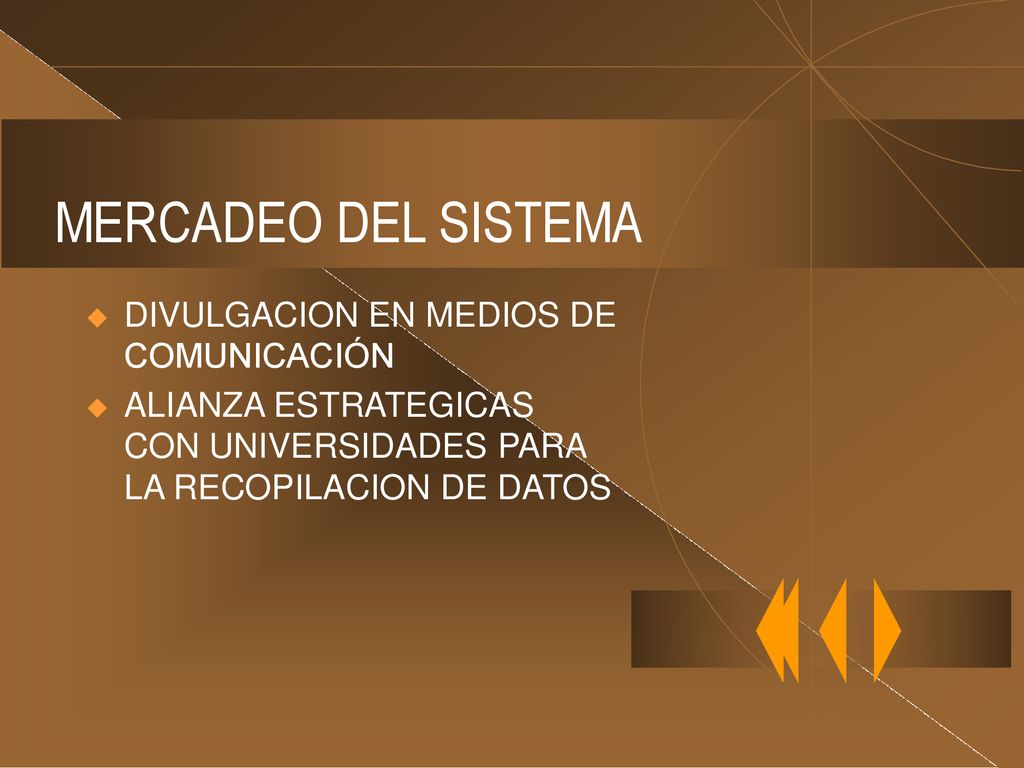 MERCADEO DEL SISTEMA

DIVULGACION EN MEDIOS DE COMUNICACIÓN

ALIANZA ESTRATEGICAS CON UNIVERSIDADES PARA LA RECOPILACION DE DATOS